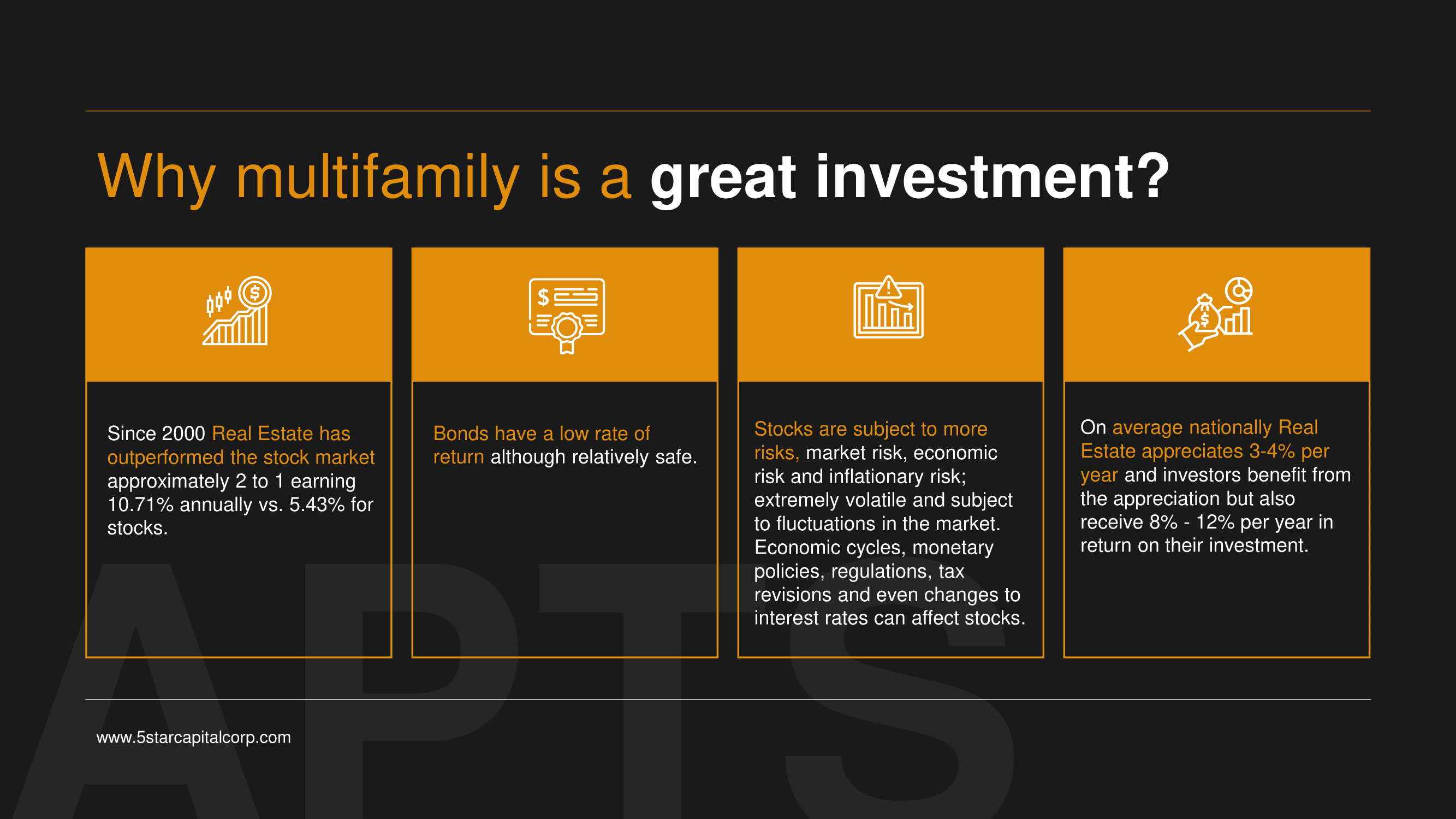 Why multifamily is a great investment?

Since 2000 Real Estate has outperformed the stock market approximately 2 to 1 earning 10.71% annually vs. 5.43% for stocks.

Bonds have a low rate of return although relatively safe.

Stocks are subject to more risks, market risk, economic risk and inflationary risk; extremely volatile and subject to fluctuations in the market. Economic cycles, monetary policies, regulations, tax revisions and even changes to interest rates can affect stocks.

On average nationally Real Estate appreciates 3-4% per year and investors benefit from the appreciation but also receive 8% - 12% per year in return on their investment.

APTS

www.5starcapitalcorp.com